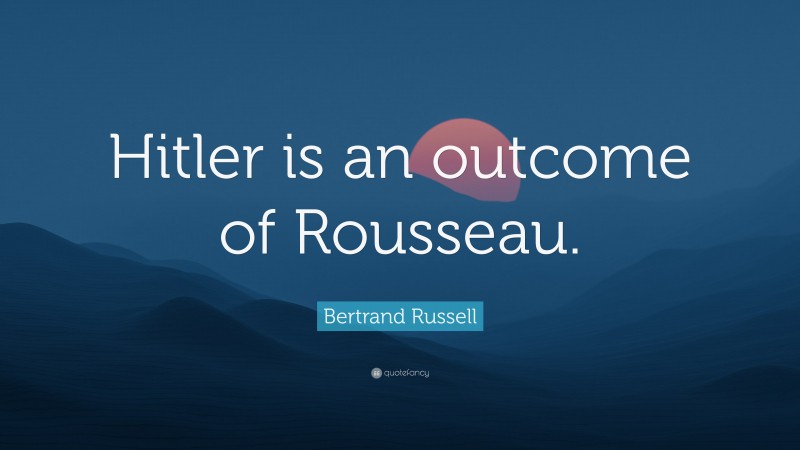 Hitler is an outcome of Rousseau.

Bertrand Russell

quotefancy